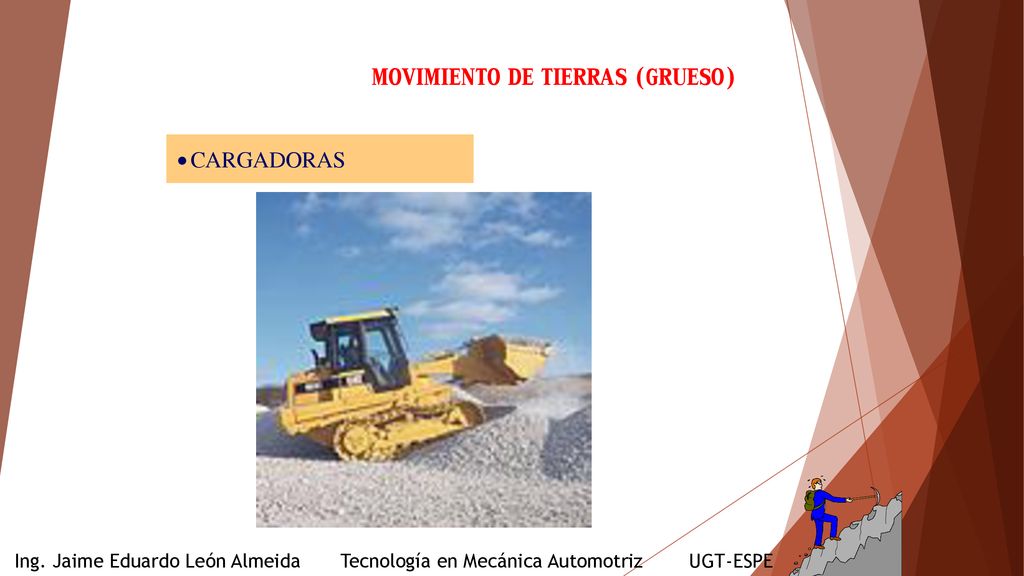 MOVIMIENTO DE TIERRAS (GRUESO)

• CARGADORAS

Ing. Jaime Eduardo León Almeida Tecnología en Mecánica Automotriz UGT-ESPE